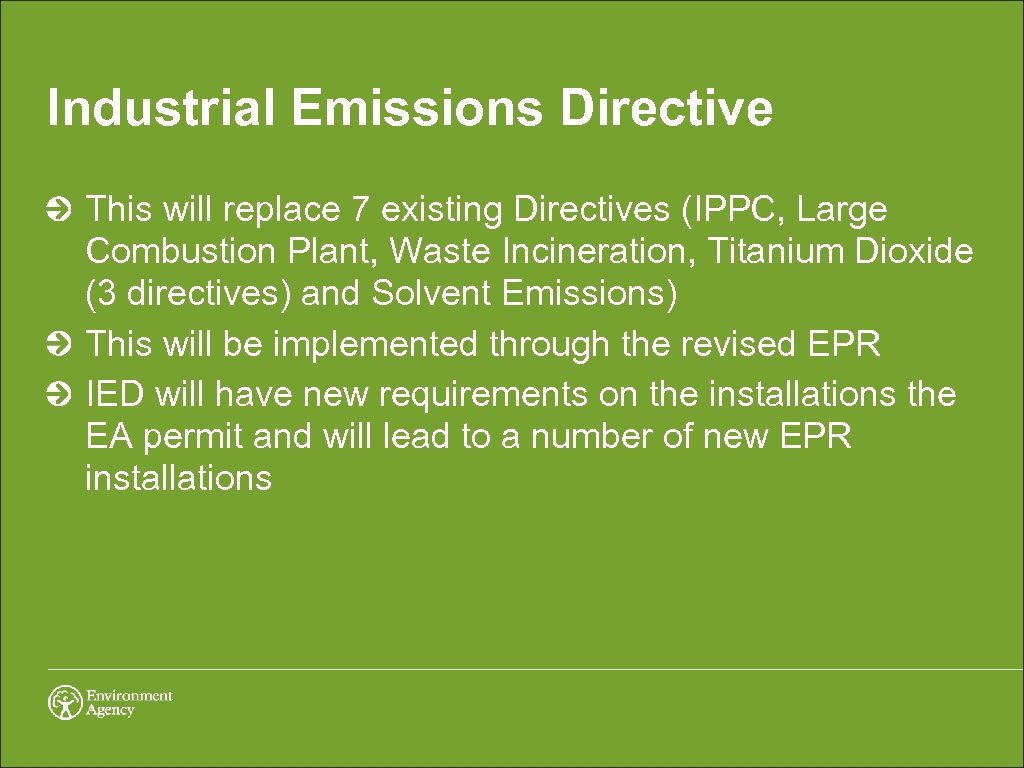 Industrial Emissions Directive

This will replace 7 existing Directives (IPPC, Large Combustion Plant, Waste Incineration, Titanium Dioxide (3 directives) and Solvent Emissions)
This will be implemented through the revised EPR
IED will have new requirements on the installations the EA permit and will lead to a number of new EPR installations

Environment Agency